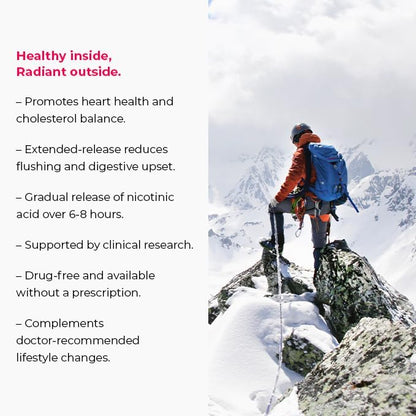 Healthy inside,
Radiant outside.

– Promotes heart health and cholesterol balance.

– Extended-release reduces flushing and digestive upset.

– Gradual release of nicotinic acid over 6-8 hours.

– Supported by clinical research.

– Drug-free and available without a prescription.

– Complements doctor-recommended lifestyle changes.